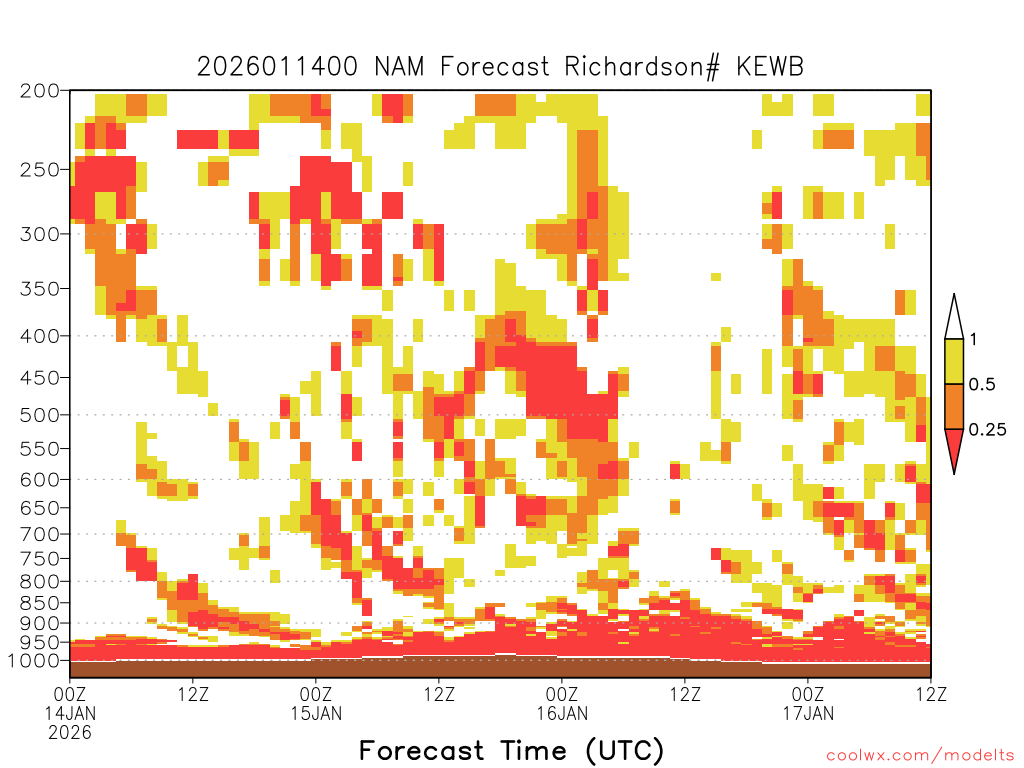 2026011400 NAM Forecast Richardson# KEWB

200
250
300
350
400
450
500
550
600
650
700
750
800
850
900
950
1000

1
0.5
0.25

00Z 14JAN 2026
12Z
00Z 15JAN
12Z
00Z 16JAN
12Z
00Z 17JAN
12Z

Forecast Time (UTC)

coolwx.com/modelts